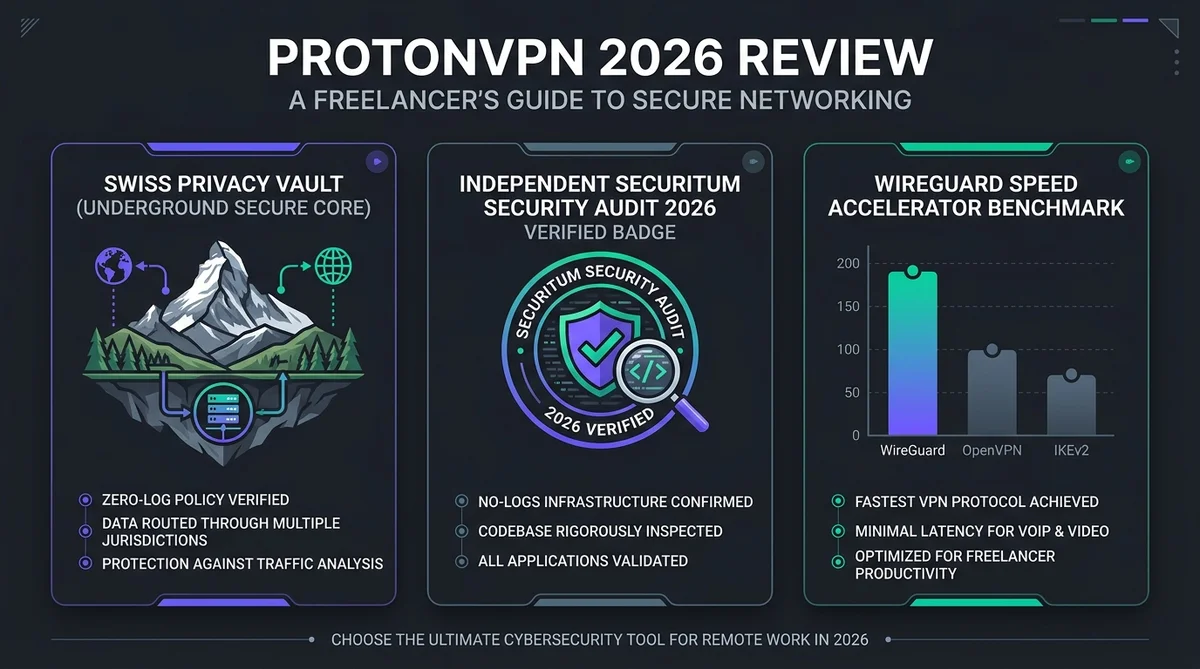 PROTONVPN 2026 REVIEW
A FREELANCER'S GUIDE TO SECURE NETWORKING

SWISS PRIVACY VAULT
(UNDERGROUND SECURE CORE)

ZERO-LOG POLICY VERIFIED
DATA ROUTED THROUGH MULTIPLE JURISDICTIONS
PROTECTION AGAINST TRAFFIC ANALYSIS

INDEPENDENT SECURITUM SECURITY AUDIT 2026
VERIFIED BADGE

SECURITUM SECURITY AUDIT
2026 VERIFIED

NO-LOGS INFRASTRUCTURE CONFIRMED
CODEBASE RIGOROUSLY INSPECTED
ALL APPLICATIONS VALIDATED

WIREGUARD SPEED ACCELERATOR BENCHMARK

200
150
100
50
0
WireGuard
OpenVPN
IKEv2

FASTEST VPN PROTOCOL ACHIEVED
MINIMAL LATENCY FOR VOIP & VIDEO
OPTIMIZED FOR FREELANCER PRODUCTIVITY

CHOOSE THE ULTIMATE CYBERSECURITY TOOL FOR REMOTE WORK IN 2026